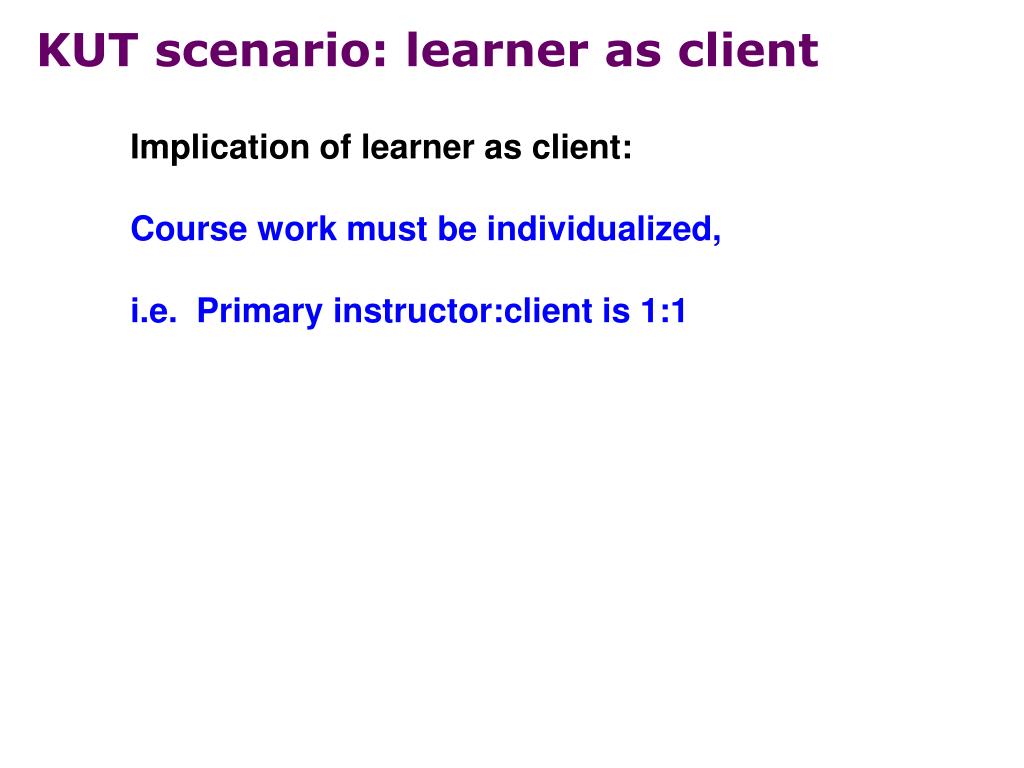 KUT scenario: learner as client

Implication of learner as client:

Course work must be individualized,

i.e.  Primary instructor:client is 1:1